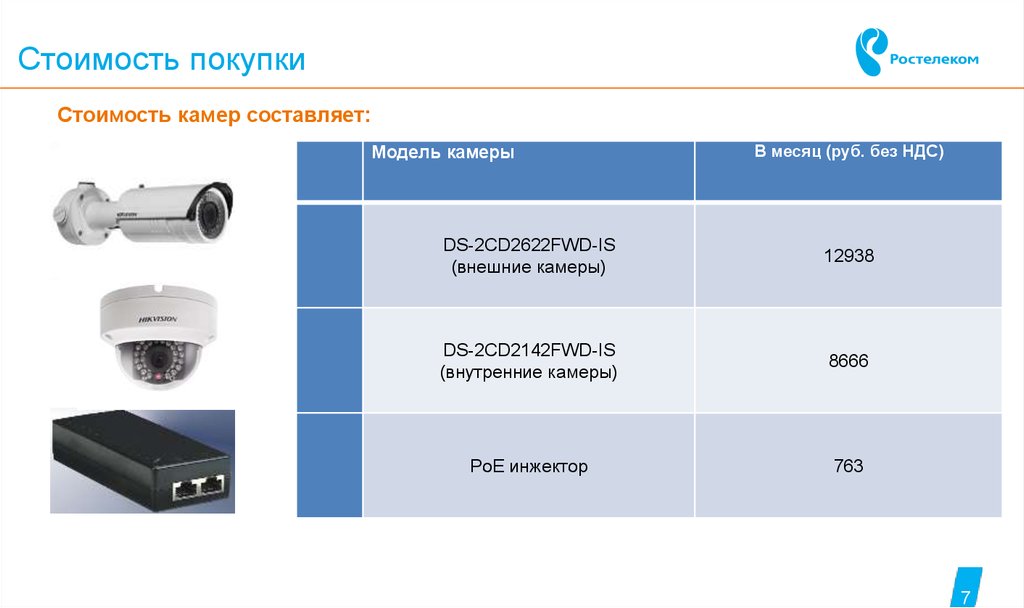 Стоимость покупки

Ростелеком

Стоимость камер составляет:

HIKVISION

HIKVISION

| | Модель камеры | В месяц (руб. без НДС) |
|---|---|---|
| | DS-2CD2622FWD-IS (внешние камеры) | 12938 |
| | DS-2CD2142FWD-IS (внутренние камеры) | 8666 |
| | PoE инжектор | 763 |

7